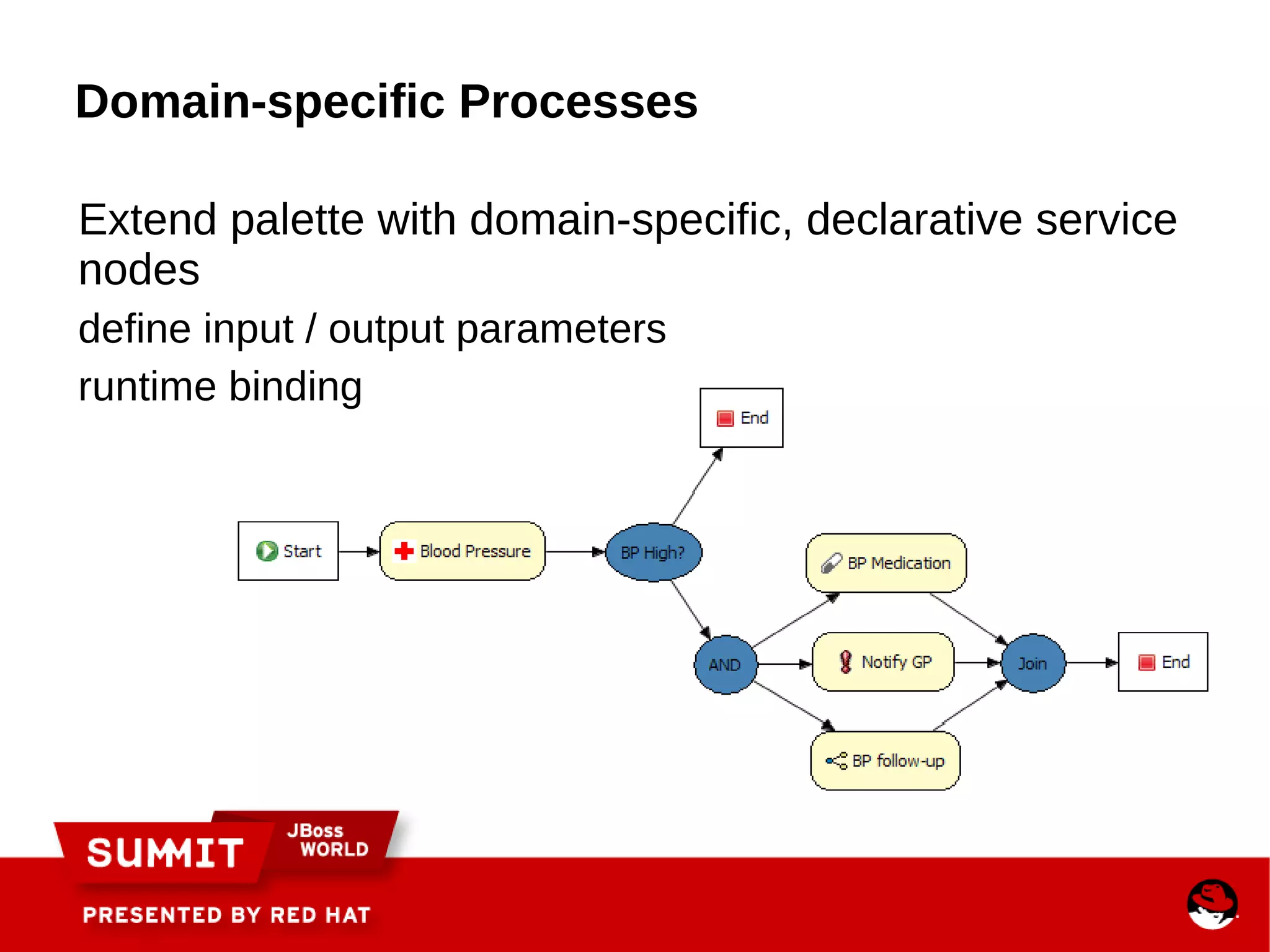 Domain-specific Processes

Extend palette with domain-specific, declarative service nodes

define input / output parameters

runtime binding

End

Start

Blood Pressure

BP High?

BP Medication

AND

Notify GP

Join

End

BP follow-up

SUMMIT

JBoss WORLD

PRESENTED BY RED HAT